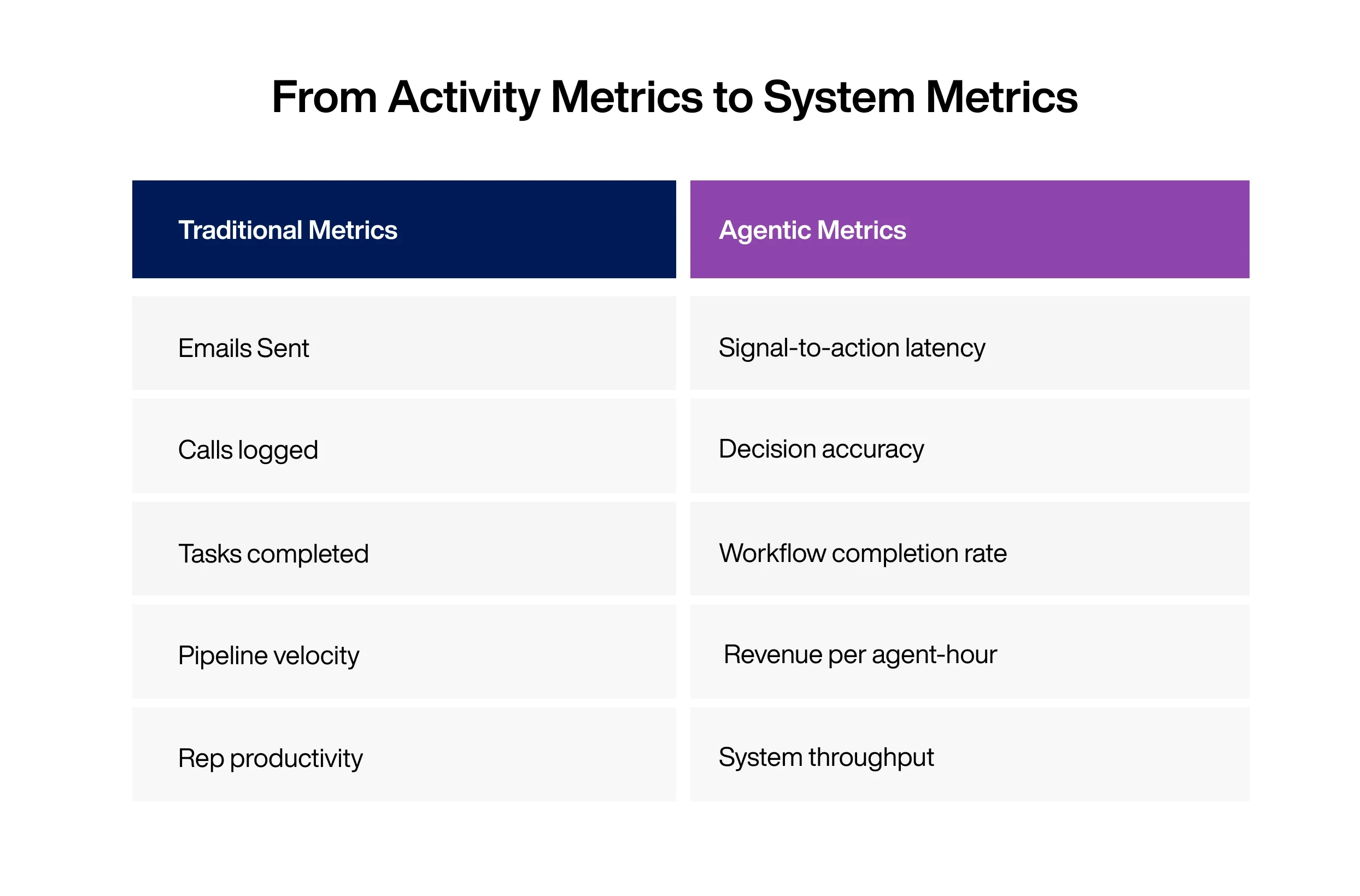 From Activity Metrics to System Metrics

| Traditional Metrics | Agentic Metrics |
|---|---|
| Emails Sent | Signal-to-action latency |
| Calls logged | Decision accuracy |
| Tasks completed | Workflow completion rate |
| Pipeline velocity | Revenue per agent-hour |
| Rep productivity | System throughput |